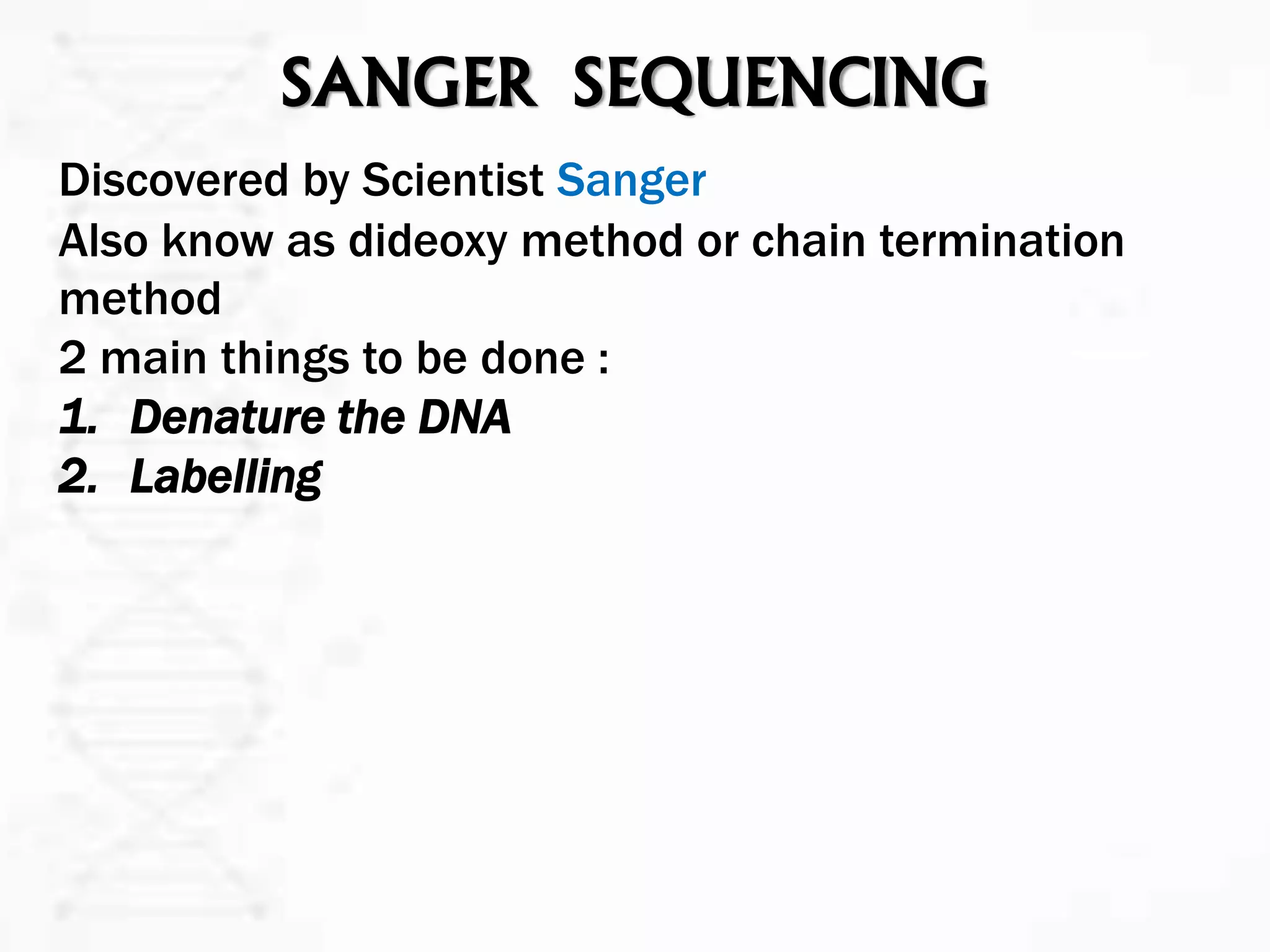 SANGER SEQUENCING

Discovered by Scientist Sanger

Also know as dideoxy method or chain termination method

2 main things to be done :

1. Denature the DNA
2. Labelling